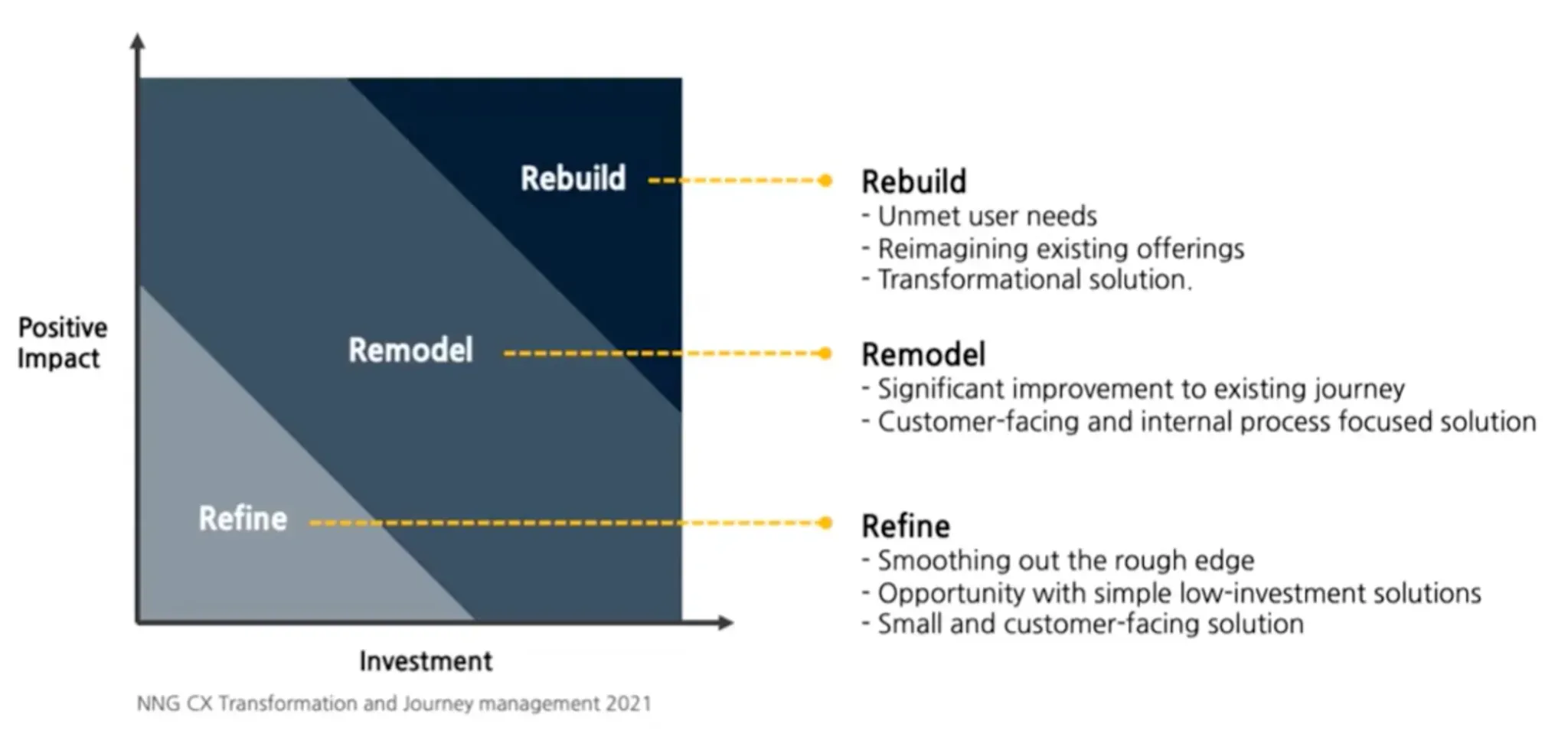 Positive Impact

Rebuild

Remodel

Refine

Investment

NNG CX Transformation and Journey management 2021

Rebuild
- Unmet user needs
- Reimagining existing offerings
- Transformational solution.

Remodel
- Significant improvement to existing journey
- Customer-facing and internal process focused solution

Refine
- Smoothing out the rough edge
- Opportunity with simple low-investment solutions
- Small and customer-facing solution